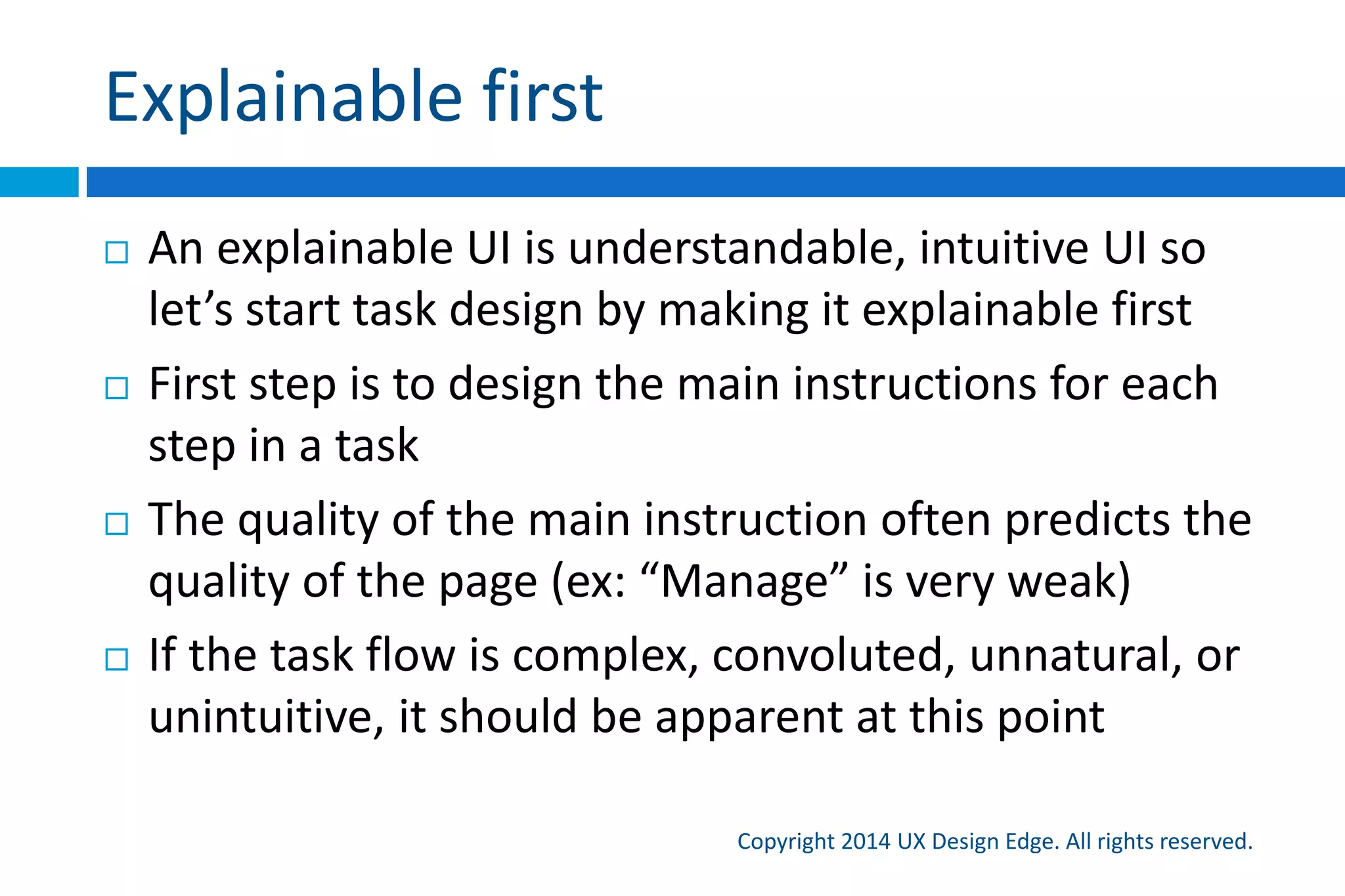 Explainable first

□ An explainable UI is understandable, intuitive UI so let’s start task design by making it explainable first

□ First step is to design the main instructions for each step in a task

□ The quality of the main instruction often predicts the quality of the page (ex: “Manage” is very weak)

□ If the task flow is complex, convoluted, unnatural, or unintuitive, it should be apparent at this point

Copyright 2014 UX Design Edge. All rights reserved.